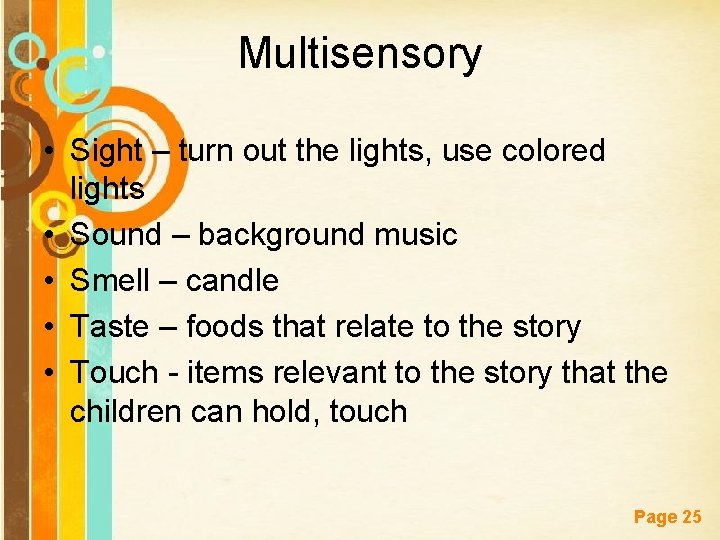 Multisensory

• Sight – turn out the lights, use colored lights
• Sound – background music
• Smell – candle
• Taste – foods that relate to the story
• Touch - items relevant to the story that the children can hold, touch

Page 25